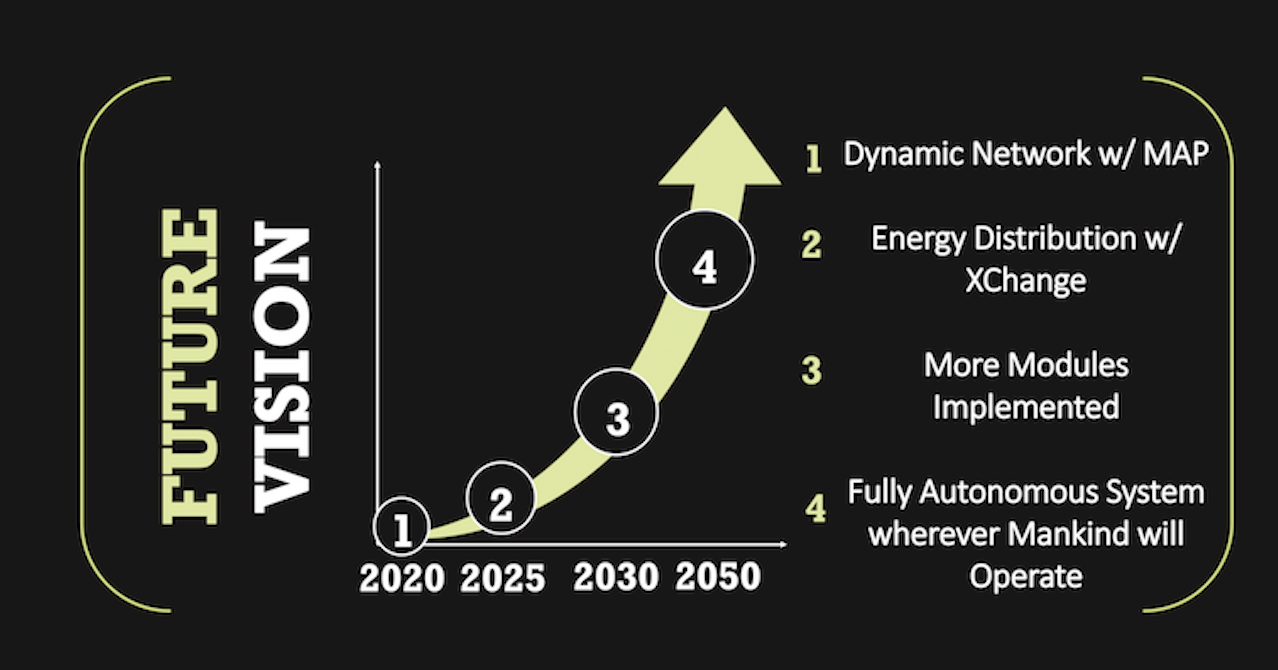 FUTURE VISION

1
2
3
4

2020 2025 2030 2050

1 Dynamic Network w/ MAP

2 Energy Distribution w/ XChange

3 More Modules Implemented

4 Fully Autonomous System wherever Mankind will Operate